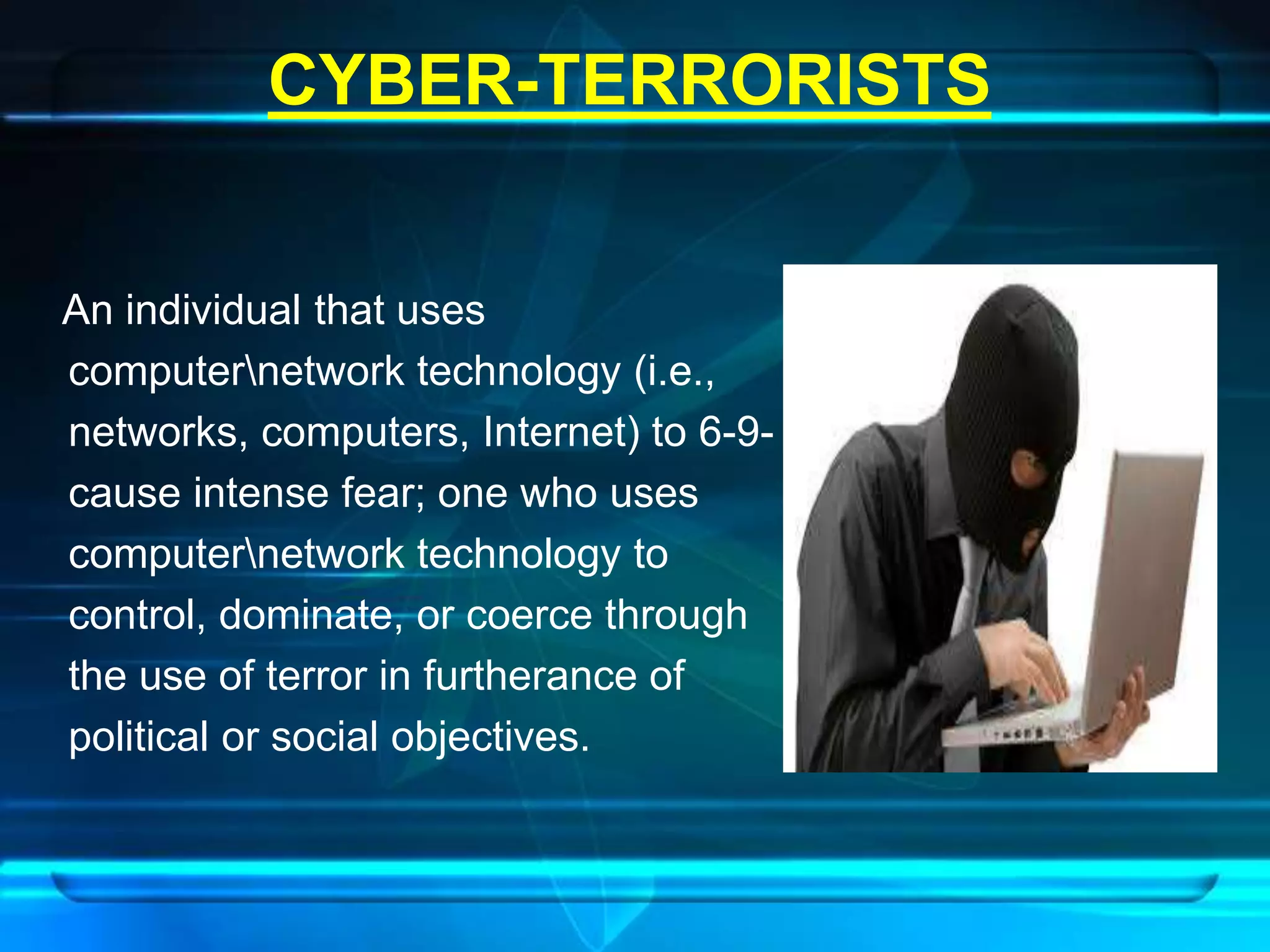 CYBER-TERRORISTS

An individual that uses computer\network technology (i.e., networks, computers, Internet) to 6-9-cause intense fear; one who uses computer\network technology to control, dominate, or coerce through the use of terror in furtherance of political or social objectives.